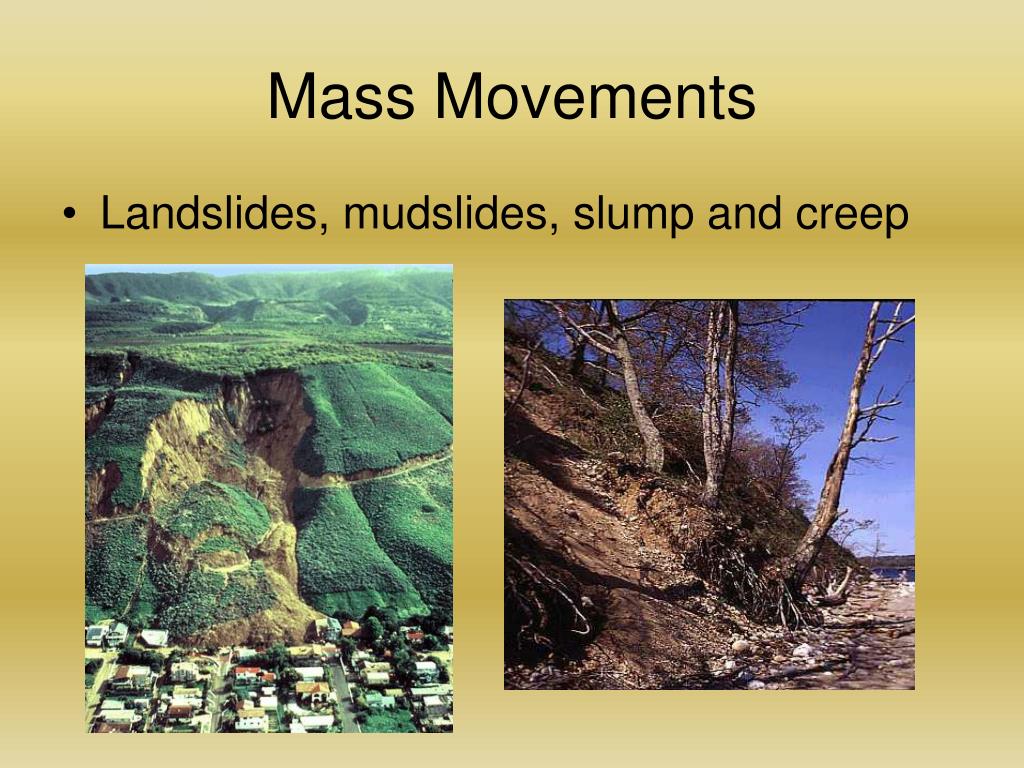 Mass Movements

• Landslides, mudslides, slump and creep